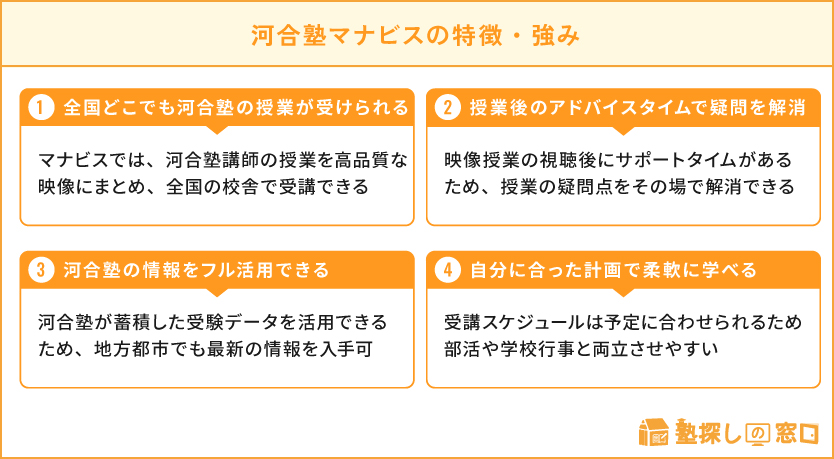 河合塾マナビスの特徴・強み

1 全国どこでも河合塾の授業が受けられる

マナビスでは、河合塾講師の授業を高品質な映像にまとめ、全国の校舎で受講できる

2 授業後のアドバイスタイムで疑問を解消

映像授業の視聴後にサポートタイムがあるため、授業の疑問点をその場で解消できる

3 河合塾の情報をフル活用できる

河合塾が蓄積した受験データを活用できるため、地方都市でも最新の情報を入手可

4 自分に合った計画で柔軟に学べる

受講スケジュールは予定に合わせられるため部活や学校行事と両立させやすい

塾探しの窓口